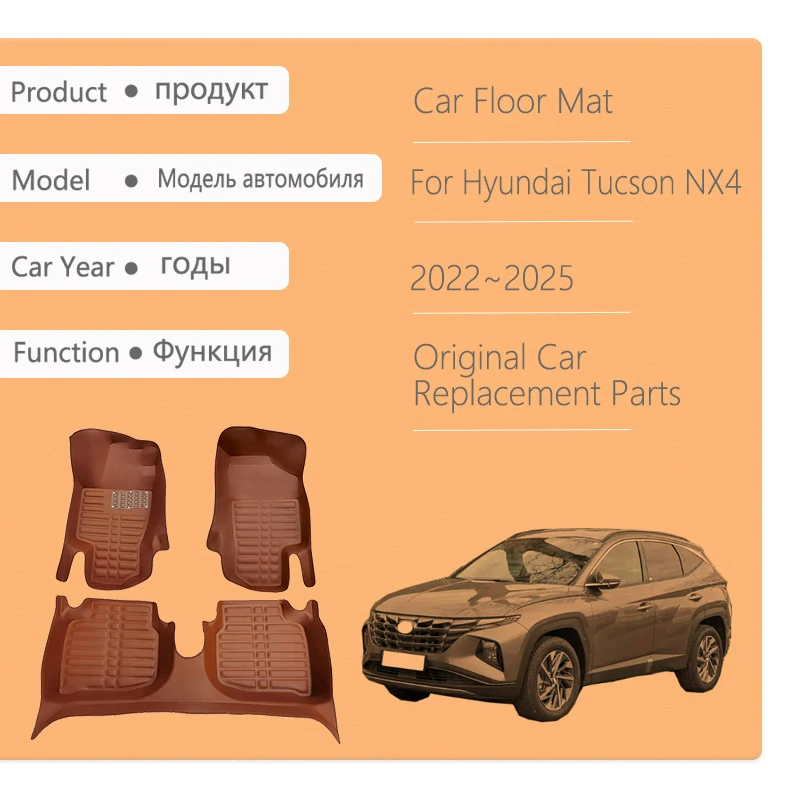 Product ● продукт

Car Floor Mat

Model ● Модель автомобиля

For Hyundai Tucson NX4

Car Year ● годы

2022~2025

Function ● Функция

Original Car Replacement Parts